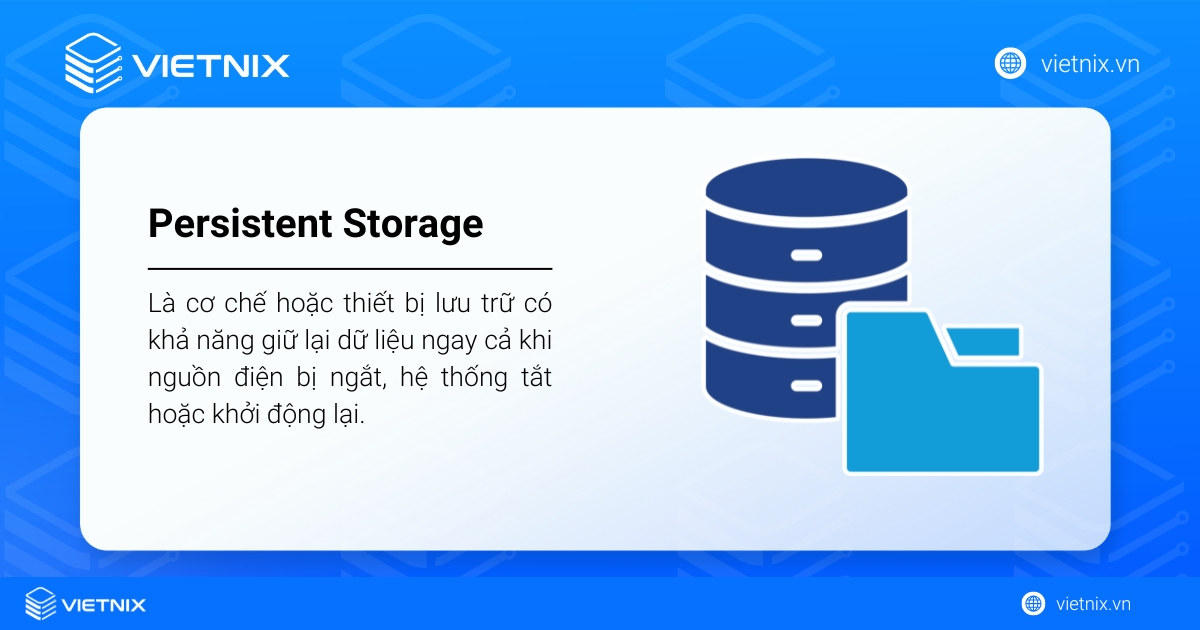 VIETNIX

vietnix.vn

Persistent Storage

Là cơ chế hoặc thiết bị lưu trữ có khả năng giữ lại dữ liệu ngay cả khi nguồn điện bị ngắt, hệ thống tắt hoặc khởi động lại.

VIETNIX

vietnix.vn